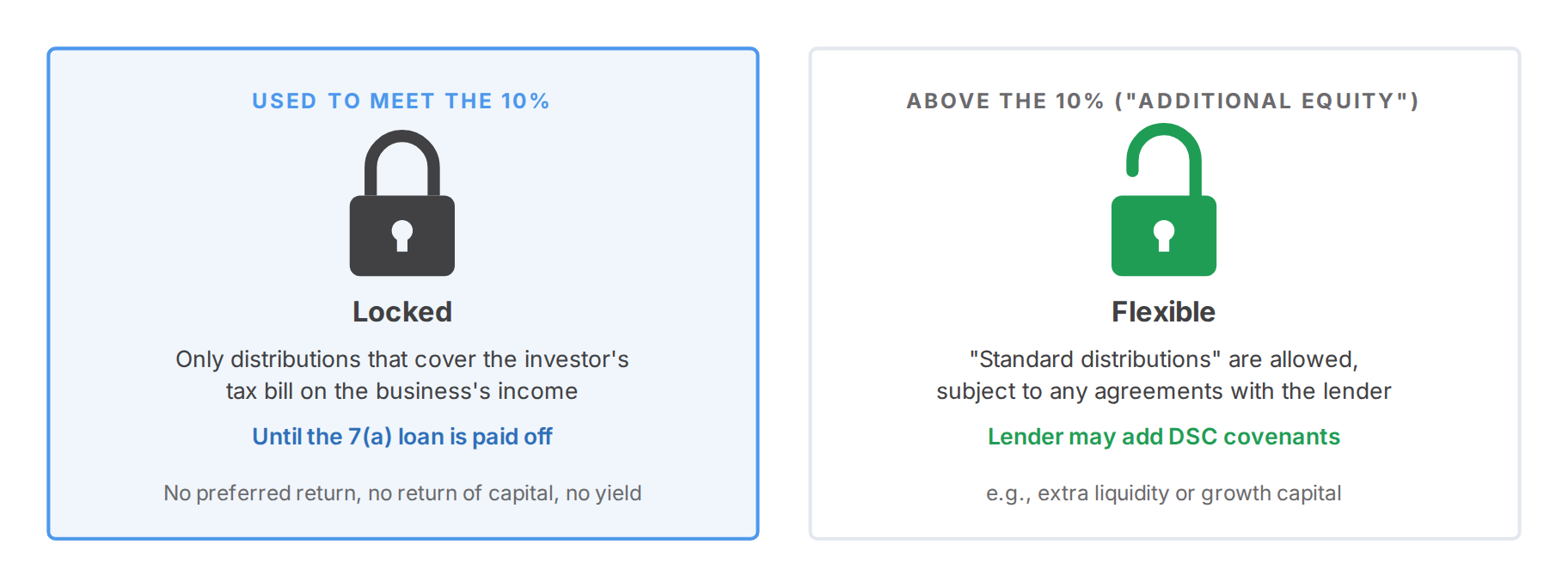 USED TO MEET THE 10%

Locked

Only distributions that cover the investor's tax bill on the business's income

Until the 7(a) loan is paid off

No preferred return, no return of capital, no yield

ABOVE THE 10% ("ADDITIONAL EQUITY")

Flexible

"Standard distributions" are allowed, subject to any agreements with the lender

Lender may add DSC covenants

e.g., extra liquidity or growth capital